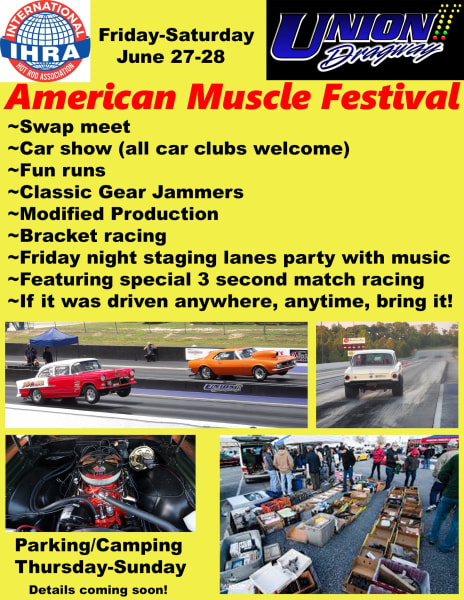 INTERNATIONAL
IHRA
HOT ROD ASSOCIATION

Friday-Saturday
June 27-28

UNION Dragway

American Muscle Festival

~Swap meet
~Car show (all car clubs welcome)
~Fun runs
~Classic Gear Jammers
~Modified Production
~Bracket racing
~Friday night staging lanes party with music
~Featuring special 3 second match racing
~If it was driven anywhere, anytime, bring it!

Parking/Camping
Thursday-Sunday
Details coming soon!